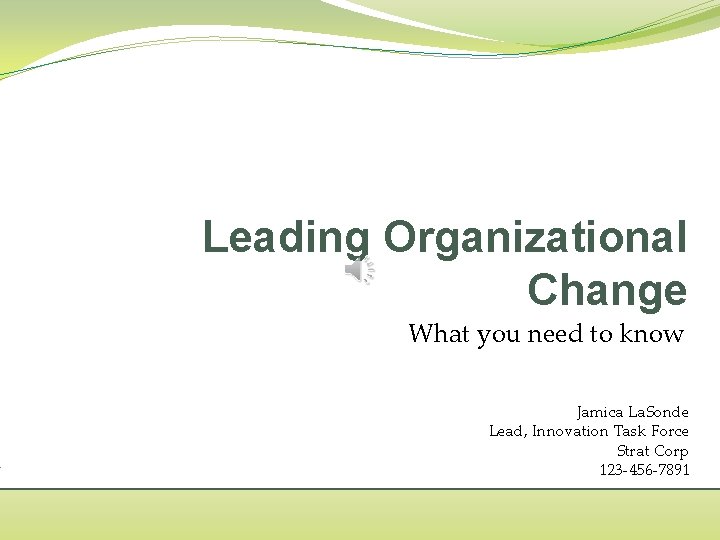 Leading Organizational Change

What you need to know

Jamica LaSonde
Lead, Innovation Task Force
Strat Corp
123-456-7891